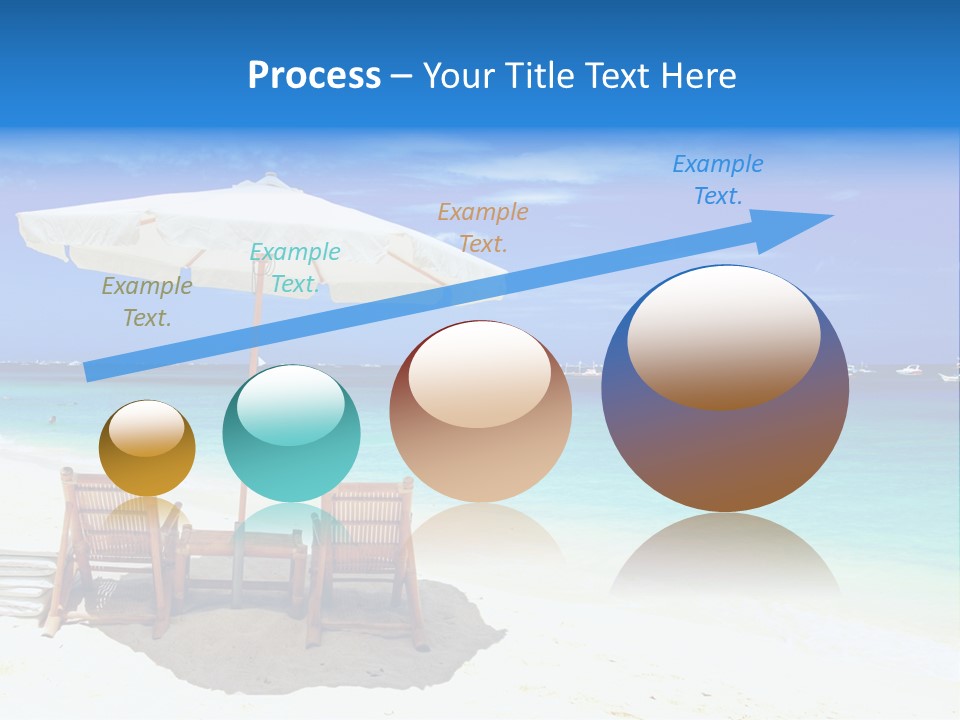 Process – Your Title Text Here

Example Text.

Example Text.

Example Text.

Example Text.